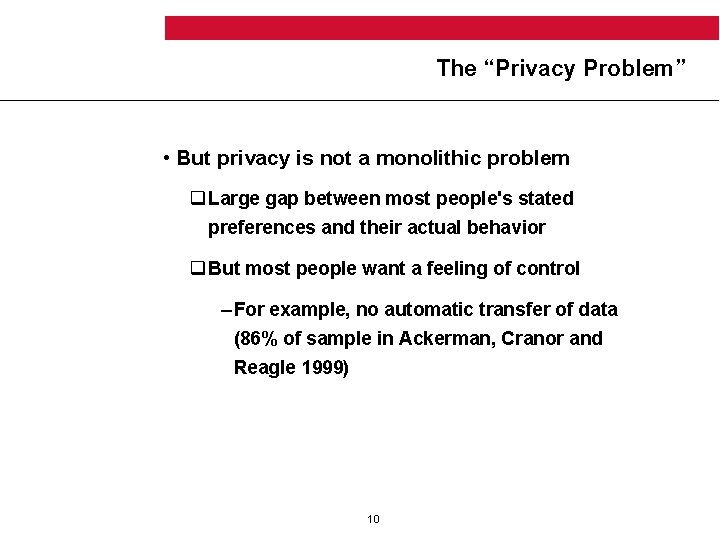 The “Privacy Problem”

• But privacy is not a monolithic problem

❑ Large gap between most people's stated preferences and their actual behavior

❑ But most people want a feeling of control

– For example, no automatic transfer of data (86% of sample in Ackerman, Cranor and Reagle 1999)

10